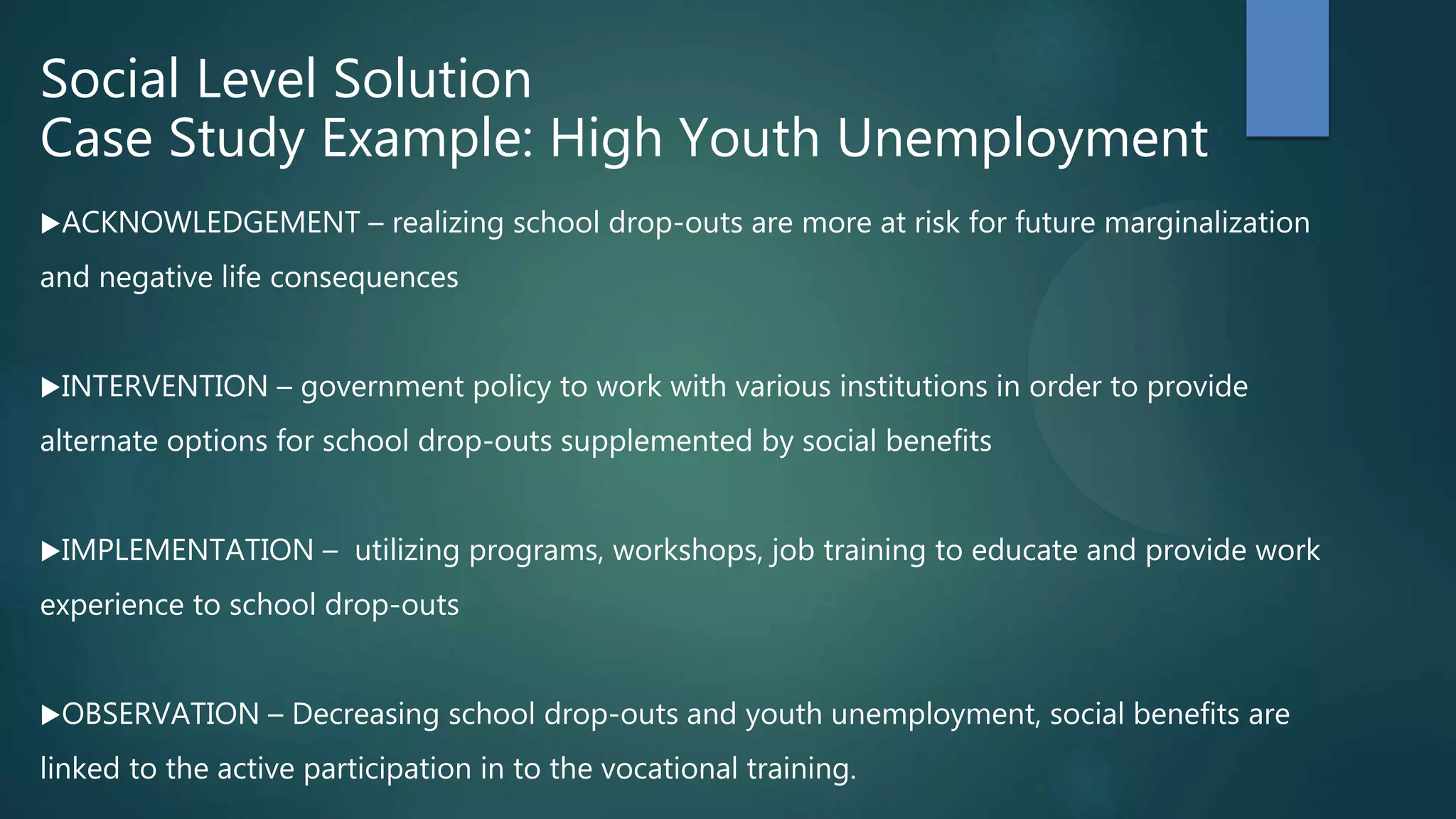 Social Level Solution
Case Study Example: High Youth Unemployment

▶ACKNOWLEDGEMENT – realizing school drop-outs are more at risk for future marginalization and negative life consequences

▶INTERVENTION – government policy to work with various institutions in order to provide alternate options for school drop-outs supplemented by social benefits

▶IMPLEMENTATION – utilizing programs, workshops, job training to educate and provide work experience to school drop-outs

▶OBSERVATION – Decreasing school drop-outs and youth unemployment, social benefits are linked to the active participation in to the vocational training.